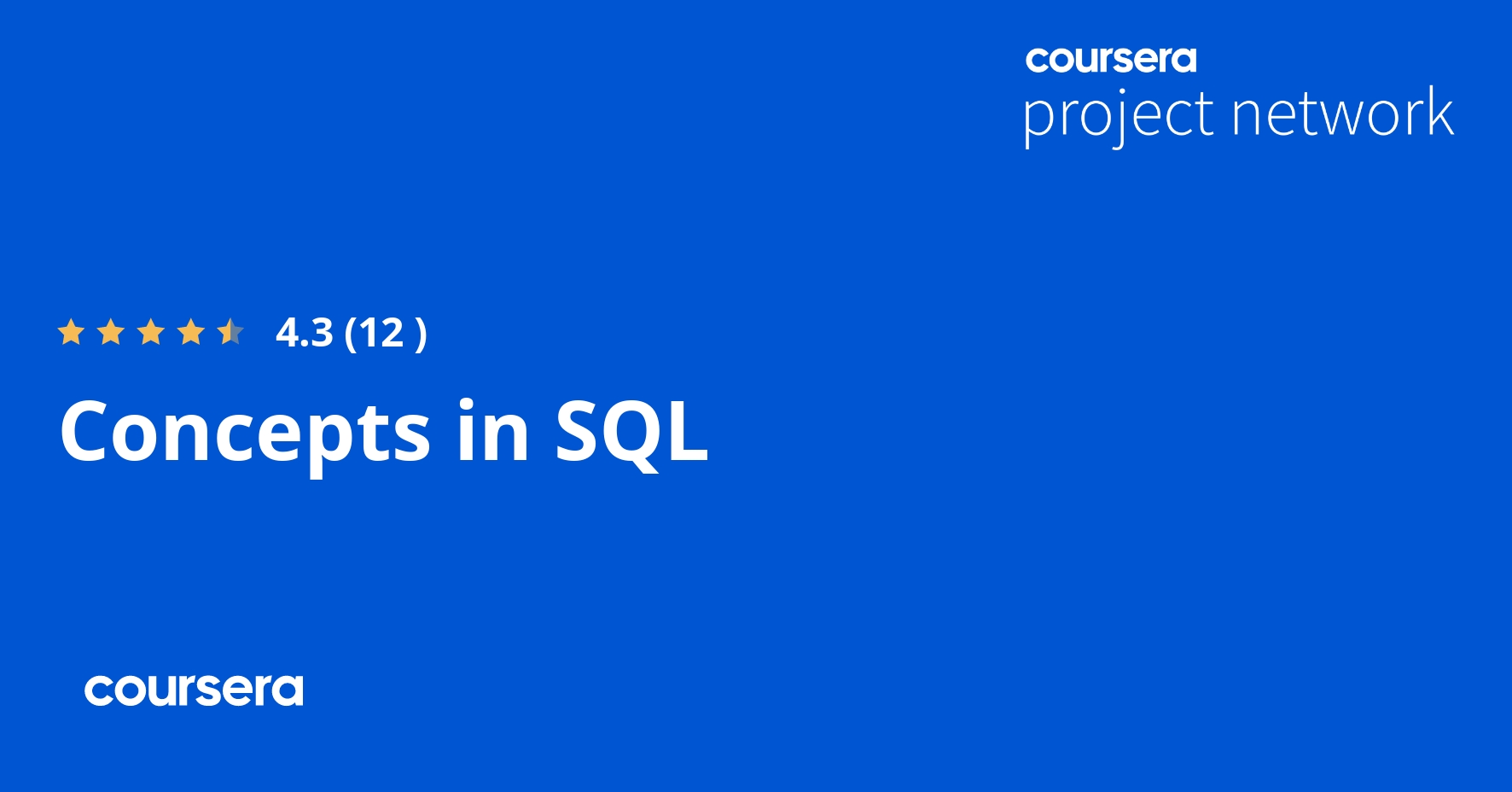 coursera
project network

4.3 (12 )

Concepts in SQL

coursera